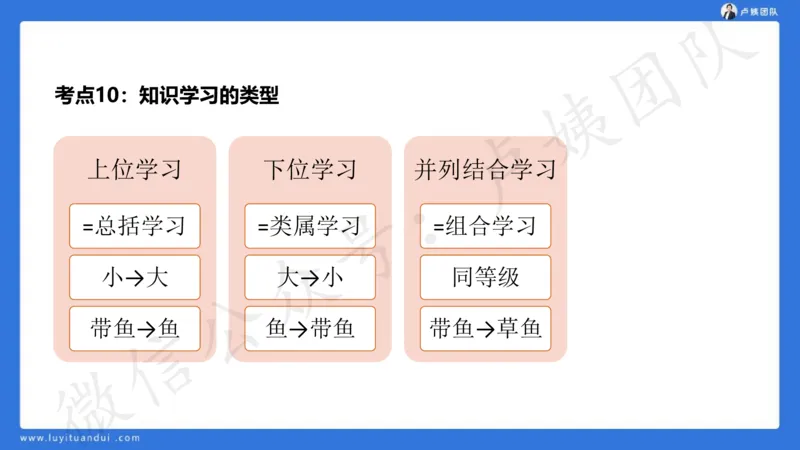 卢姨团队

考点10：知识学习的类型

上位学习

=总括学习

小→大

带鱼→鱼

下位学习

=类属学习

大→小

鱼→带鱼

并列结合学习

=组合学习

同等级

带鱼→草鱼

微信公众号：卢姨团队

www.luyituandui.com